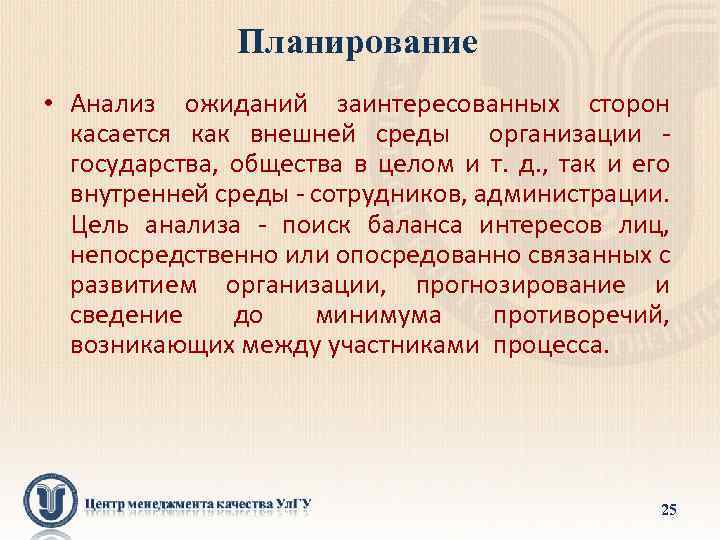 Планирование

• Анализ ожиданий заинтересованных сторон касается как внешней среды организации - государства, общества в целом и т. д., так и его внутренней среды - сотрудников, администрации. Цель анализа - поиск баланса интересов лиц, непосредственно или опосредованно связанных с развитием организации, прогнозирование и сведение до минимума противоречий, возникающих между участниками процесса.

Центр менеджмента качества УлГУ

25